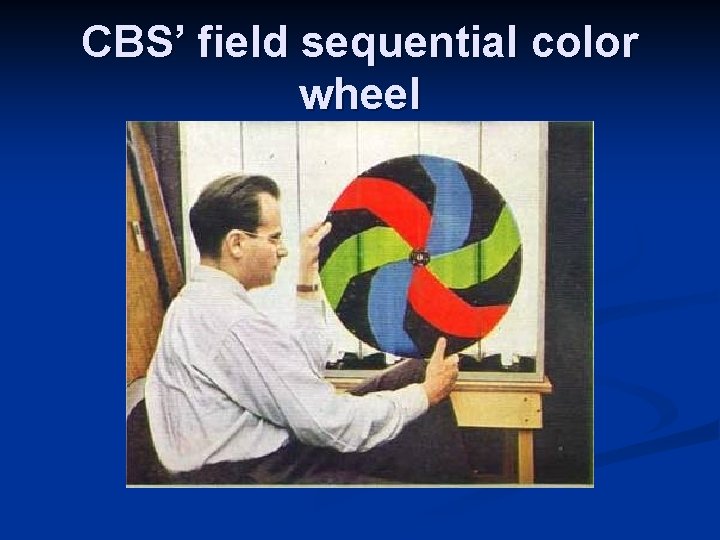 CBS’ field sequential color wheel